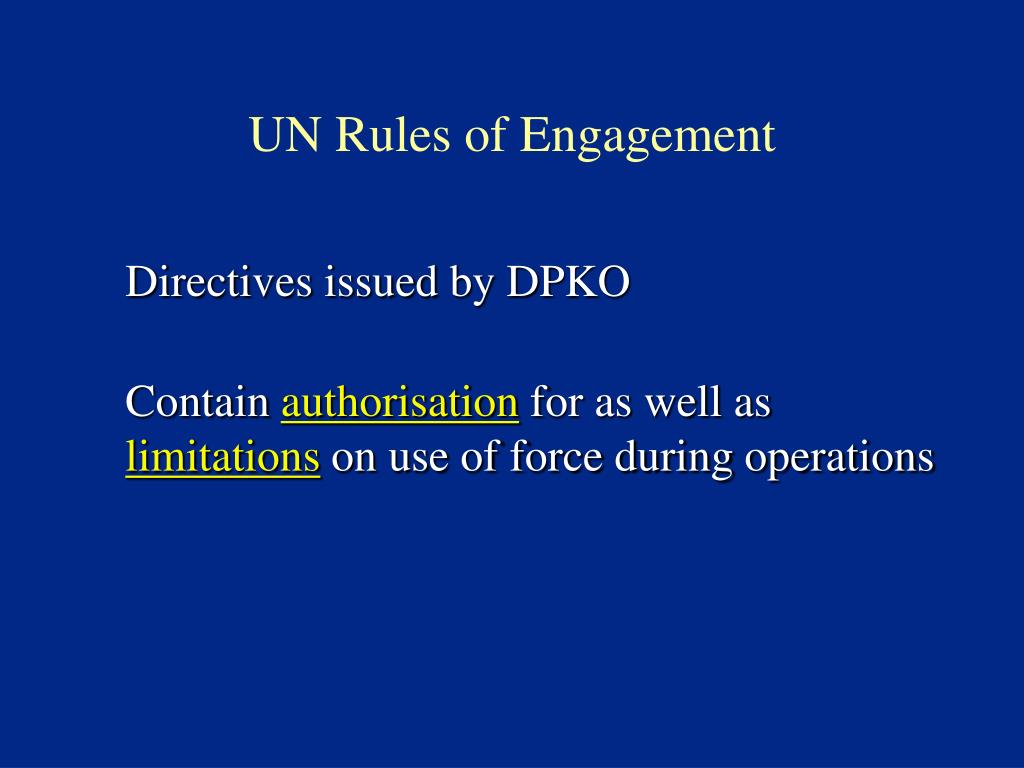 UN Rules of Engagement

Directives issued by DPKO

Contain authorisation for as well as limitations on use of force during operations